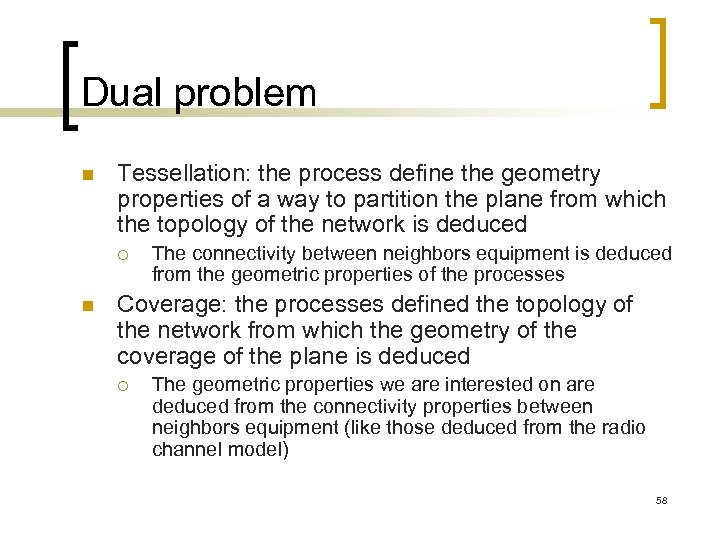 Dual problem

Tessellation: the process define the geometry properties of a way to partition the plane from which the topology of the network is deduced

The connectivity between neighbors equipment is deduced from the geometric properties of the processes

Coverage: the processes defined the topology of the network from which the geometry of the coverage of the plane is deduced

The geometric properties we are interested on are deduced from the connectivity properties between neighbors equipment (like those deduced from the radio channel model)

58